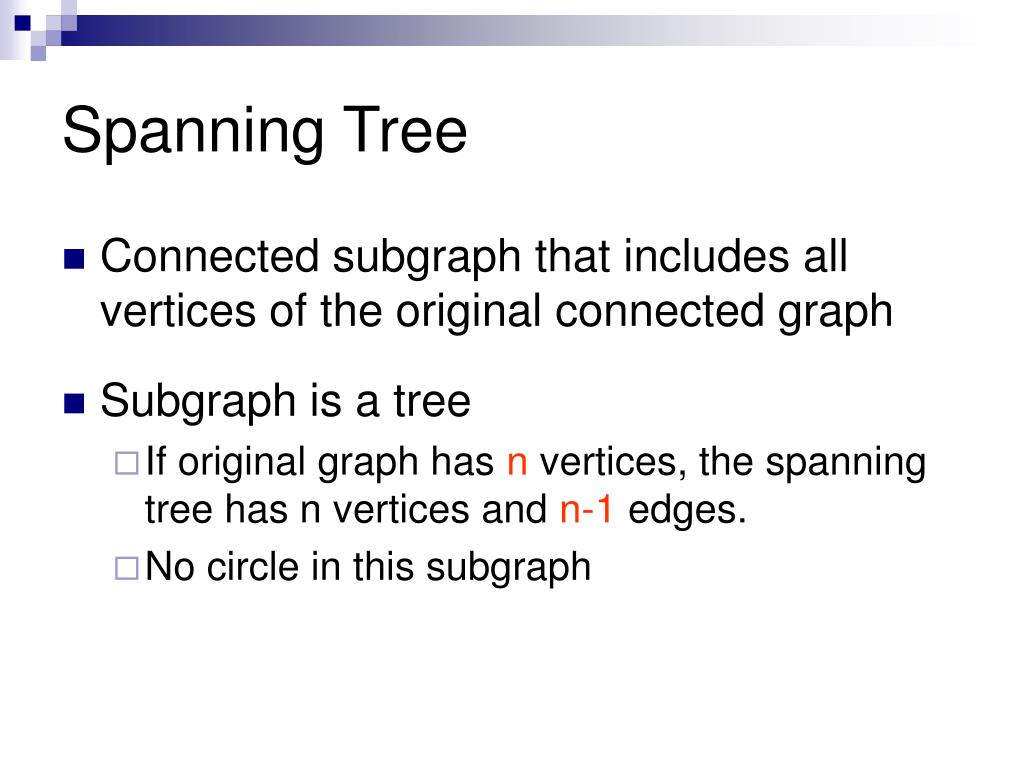 Spanning Tree

Connected subgraph that includes all vertices of the original connected graph

Subgraph is a tree

If original graph has n vertices, the spanning tree has n vertices and n-1 edges.

No circle in this subgraph